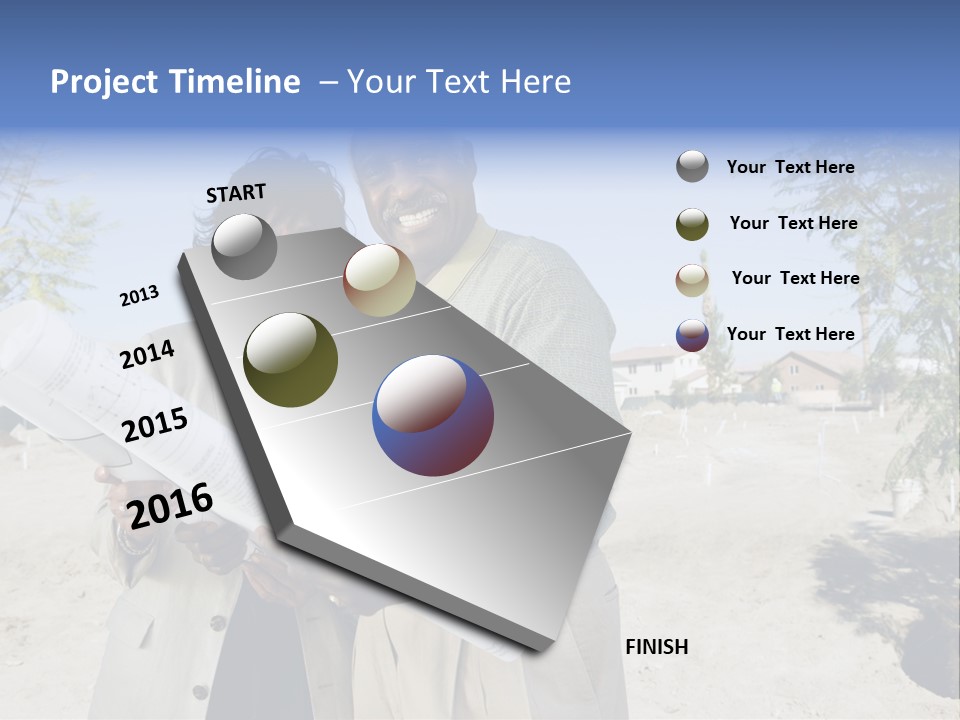 Project Timeline – Your Text Here

START

2013

2014

2015

2016

FINISH

Your Text Here

Your Text Here

Your Text Here

Your Text Here